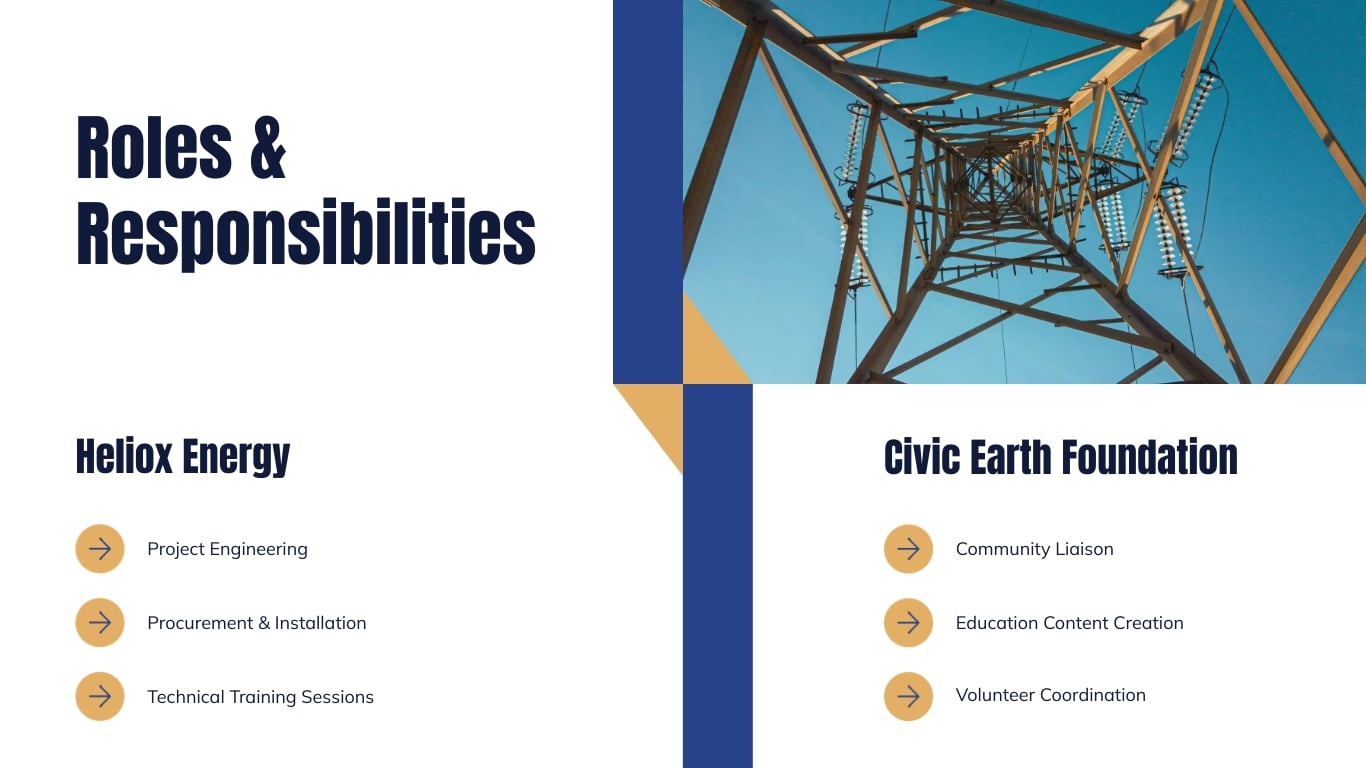 Roles & Responsibilities

Heliox Energy

Project Engineering

Procurement & Installation

Technical Training Sessions

Civic Earth Foundation

Community Liaison

Education Content Creation

Volunteer Coordination